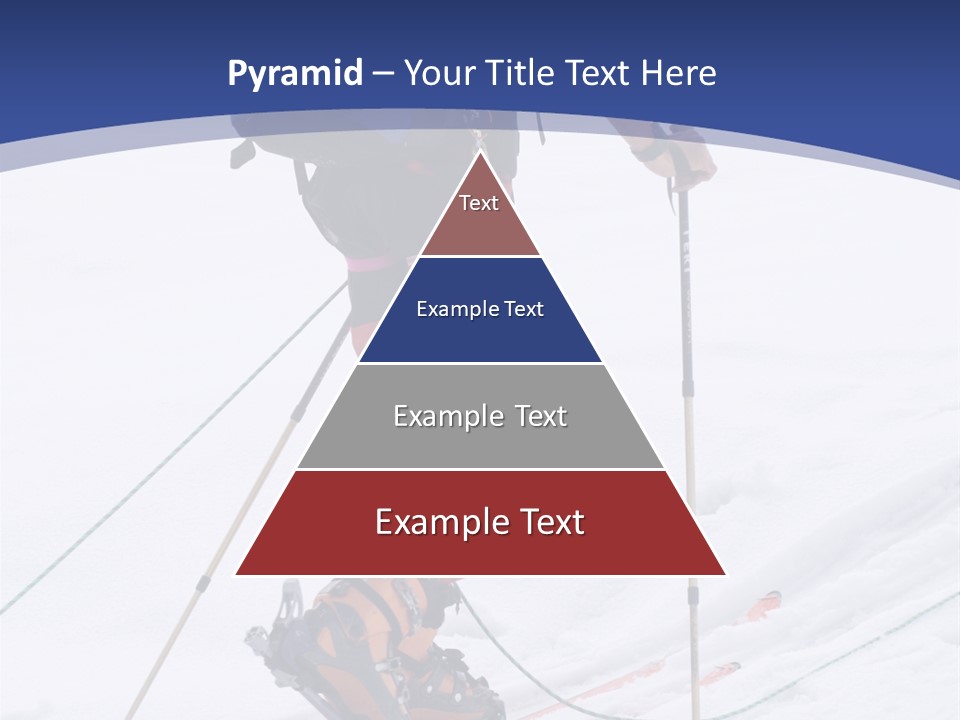 Pyramid – Your Title Text Here

Text

Example Text

Example Text

Example Text